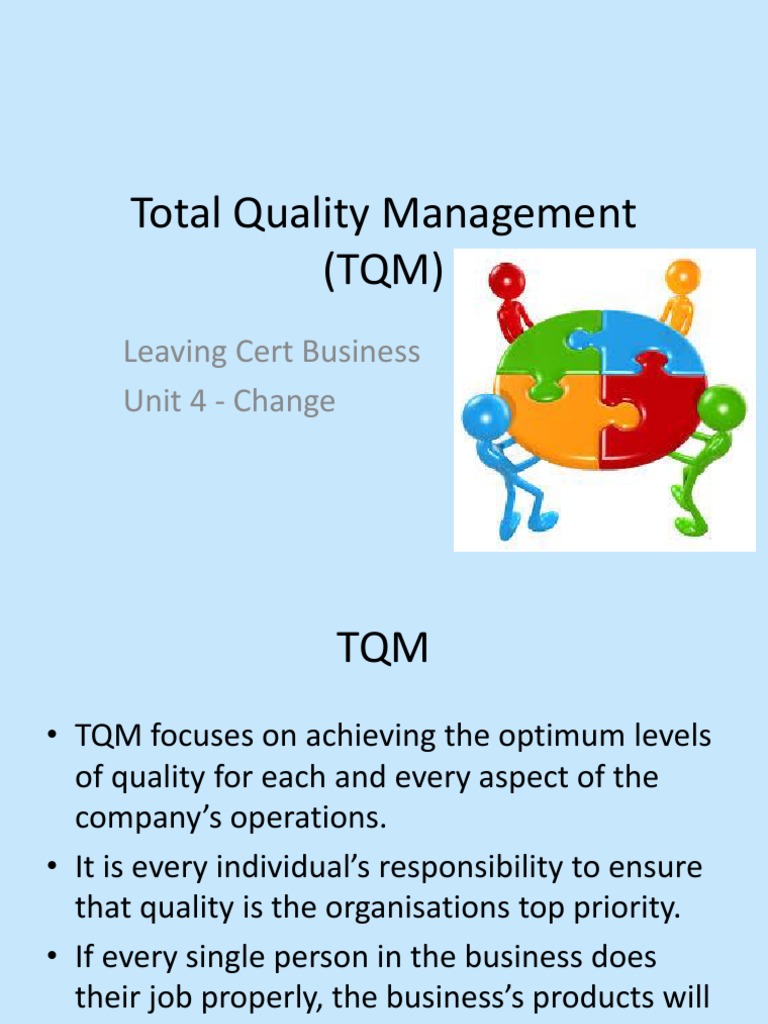 Total Quality Management (TQM)

Leaving Cert Business
Unit 4 - Change

TQM

• TQM focuses on achieving the optimum levels of quality for each and every aspect of the company's operations.
• It is every individual's responsibility to ensure that quality is the organisations top priority.
• If every single person in the business does their job properly, the business's products will